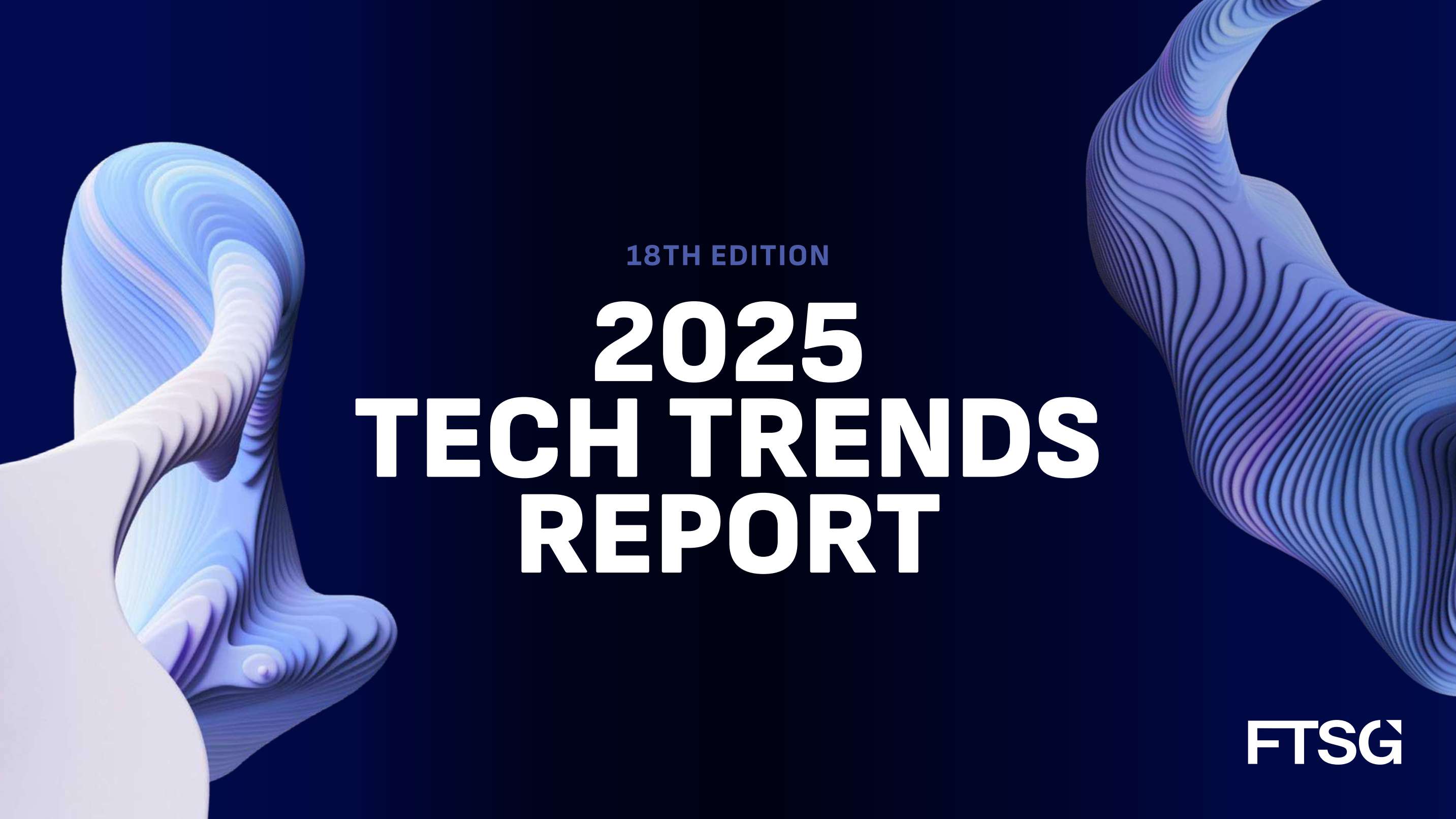 18TH EDITION

2025
TECH TRENDS
REPORT

FTSG